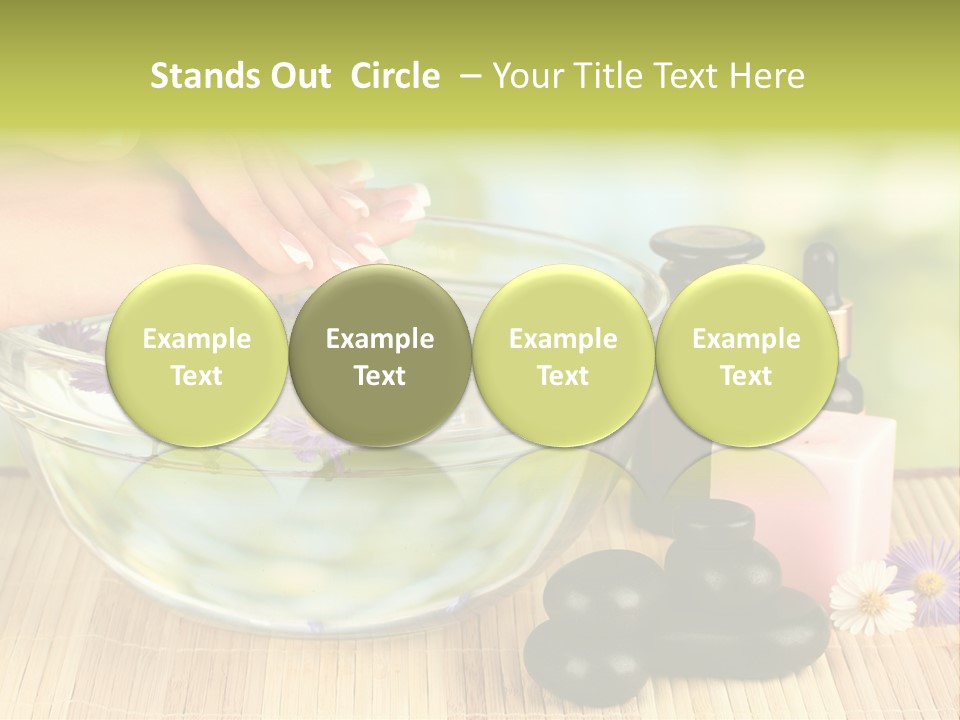 Stands Out Circle – Your Title Text Here

Example Text

Example Text

Example Text

Example Text